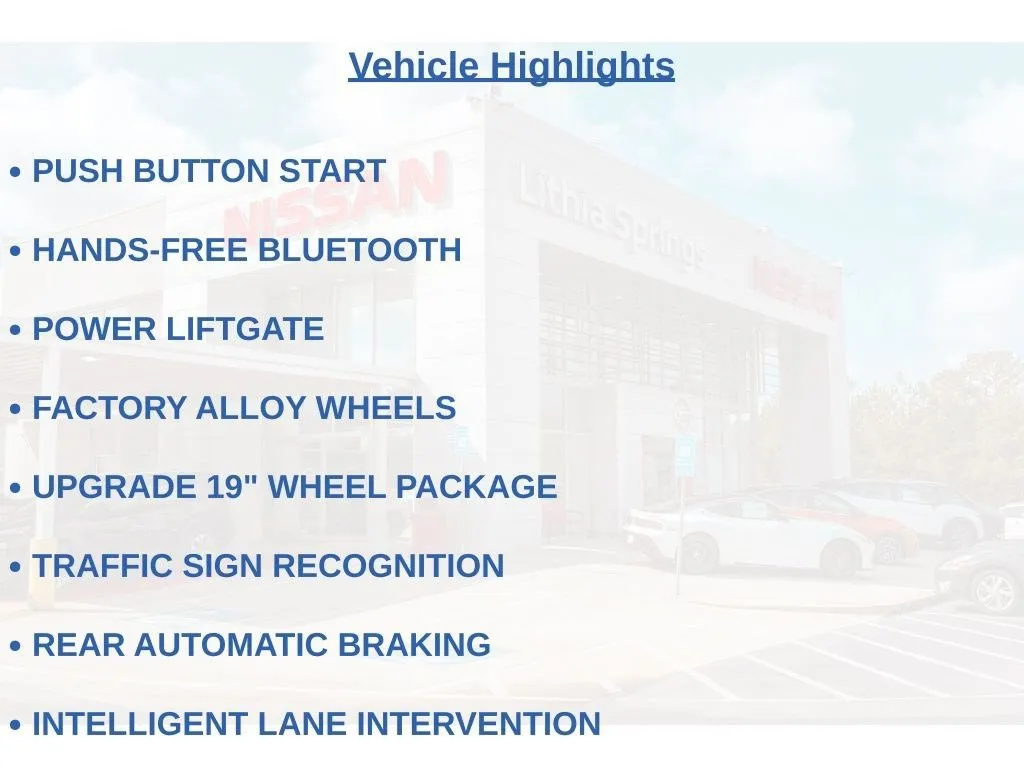 Vehicle Highlights

• PUSH BUTTON START

• HANDS-FREE BLUETOOTH

• POWER LIFTGATE

• FACTORY ALLOY WHEELS

• UPGRADE 19" WHEEL PACKAGE

• TRAFFIC SIGN RECOGNITION

• REAR AUTOMATIC BRAKING

• INTELLIGENT LANE INTERVENTION

NISSAN

Lithia Springs

NISSAN